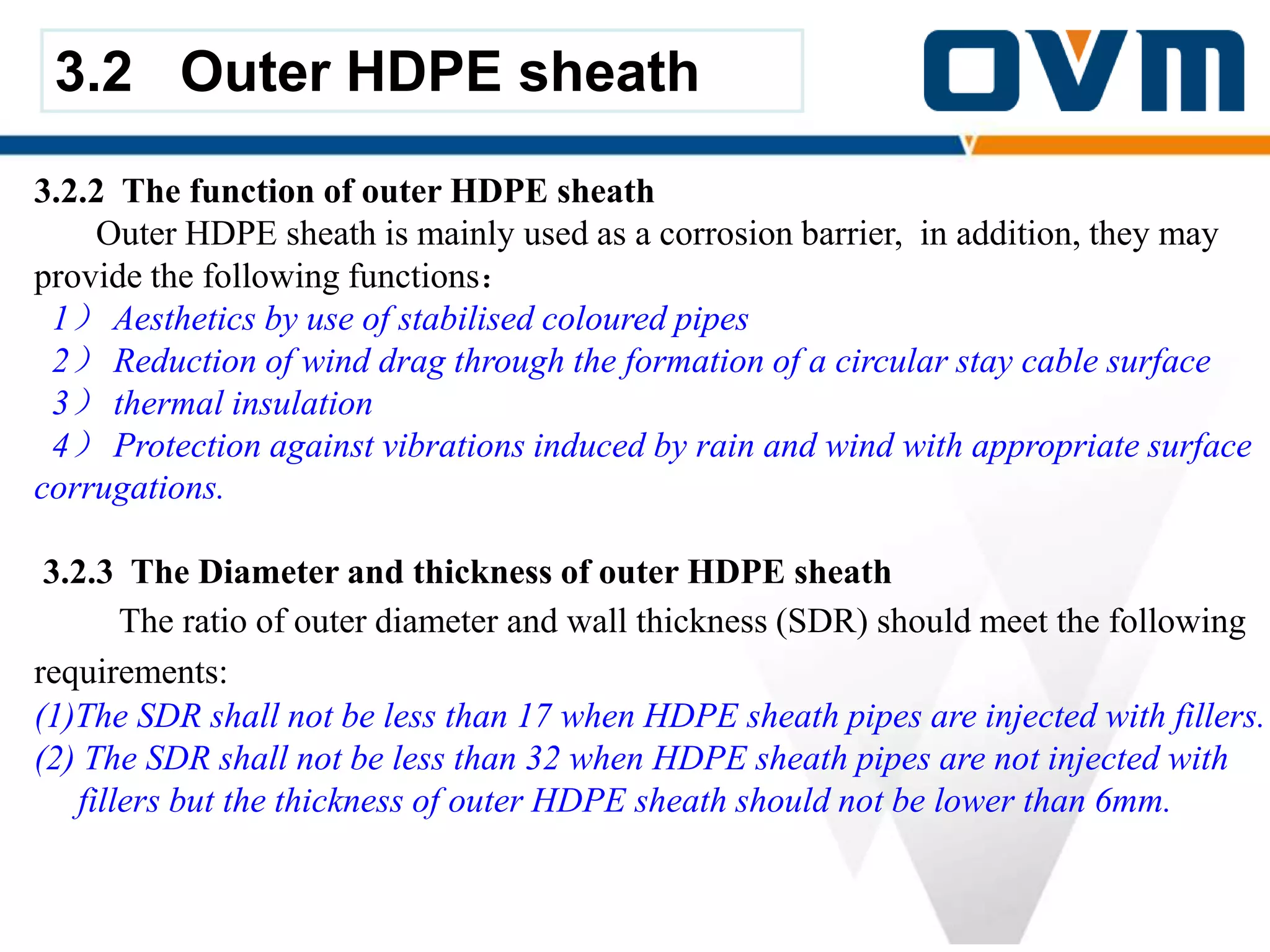 3.2 Outer HDPE sheath

OVM

3.2.2 The function of outer HDPE sheath

Outer HDPE sheath is mainly used as a corrosion barrier, in addition, they may provide the following functions：

1） Aesthetics by use of stabilised coloured pipes

2） Reduction of wind drag through the formation of a circular stay cable surface

3） thermal insulation

4） Protection against vibrations induced by rain and wind with appropriate surface corrugations.

3.2.3 The Diameter and thickness of outer HDPE sheath

The ratio of outer diameter and wall thickness (SDR) should meet the following requirements:

(1)The SDR shall not be less than 17 when HDPE sheath pipes are injected with fillers.

(2) The SDR shall not be less than 32 when HDPE sheath pipes are not injected with fillers but the thickness of outer HDPE sheath should not be lower than 6mm.